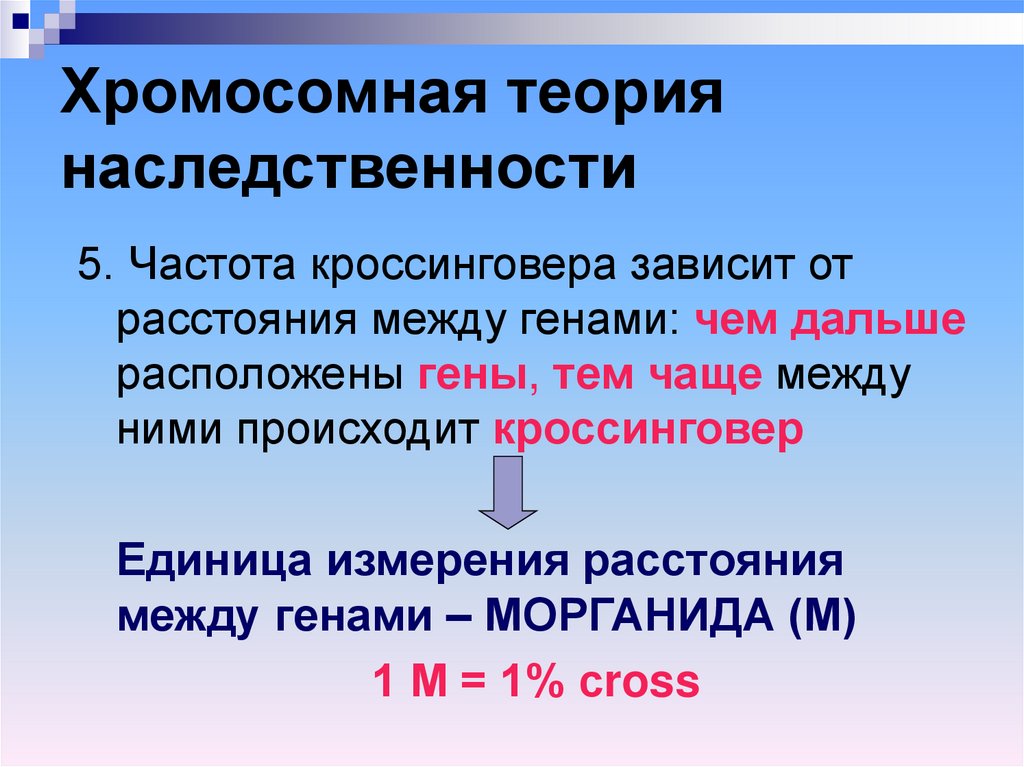 Хромосомная теория наследственности

5. Частота кроссинговера зависит от расстояния между генами: чем дальше расположены гены, тем чаще между ними происходит кроссинговер

Единица измерения расстояния между генами – МОРГАНИДА (М)

1 М = 1% cross